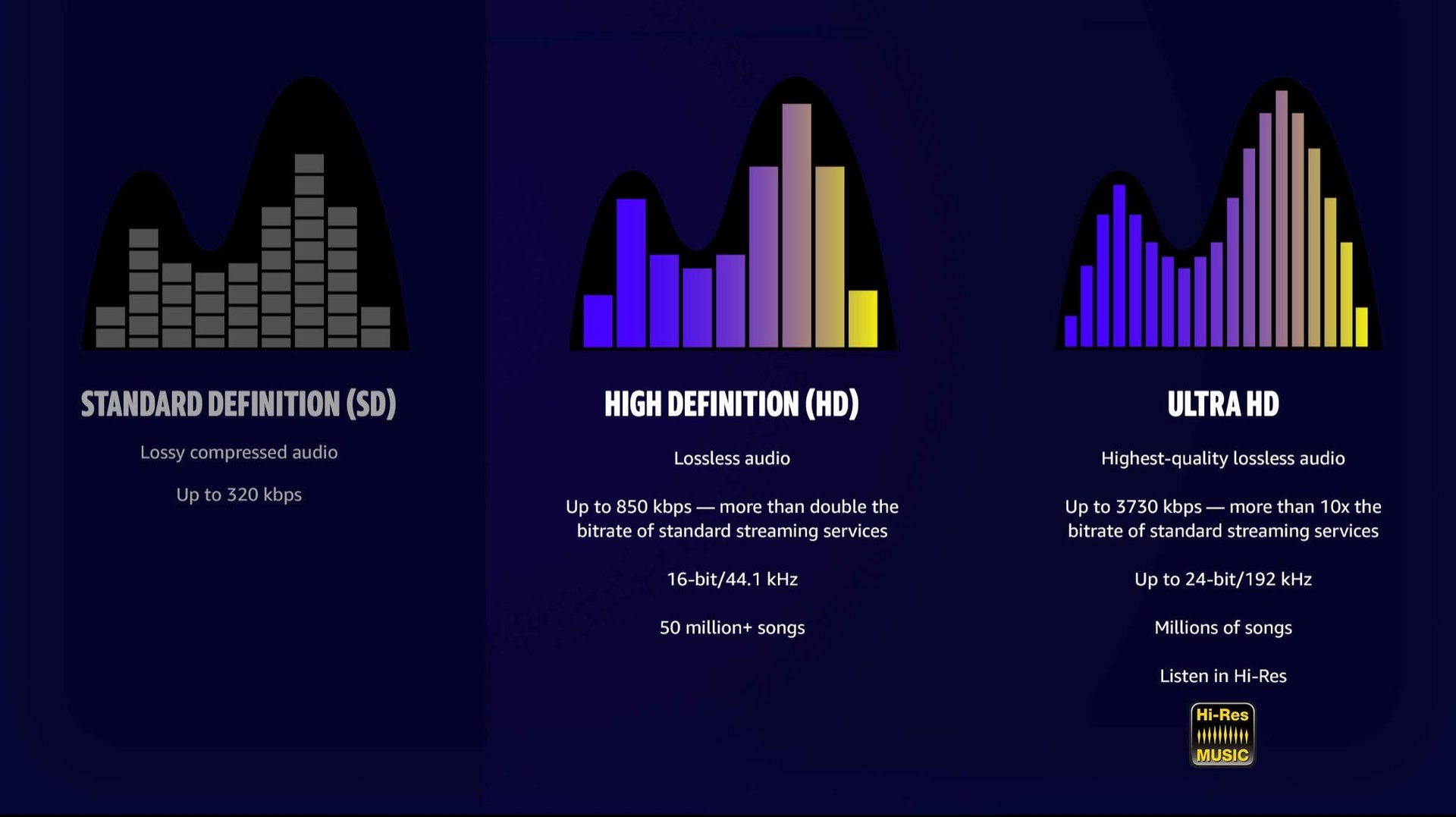 STANDARD DEFINITION (SD)

Lossy compressed audio

Up to 320 kbps

HIGH DEFINITION (HD)

Lossless audio

Up to 850 kbps — more than double the bitrate of standard streaming services

16-bit/44.1 kHz

50 million+ songs

ULTRA HD

Highest-quality lossless audio

Up to 3730 kbps — more than 10x the bitrate of standard streaming services

Up to 24-bit/192 kHz

Millions of songs

Listen in Hi-Res

Hi-Res MUSIC